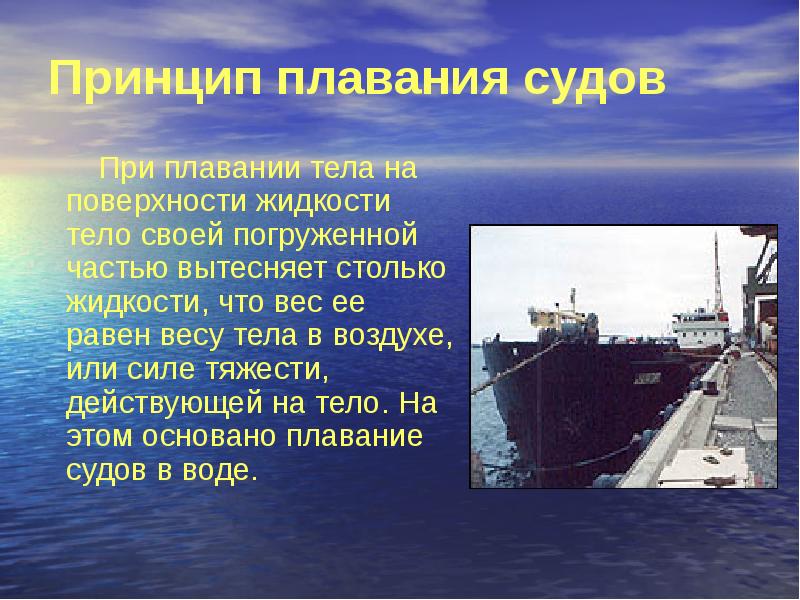 Принцип плавания судов

При плавании тела на поверхности жидкости тело своей погруженной частью вытесняет столько жидкости, что вес ее равен весу тела в воздухе, или силе тяжести, действующей на тело. На этом основано плавание судов в воде.